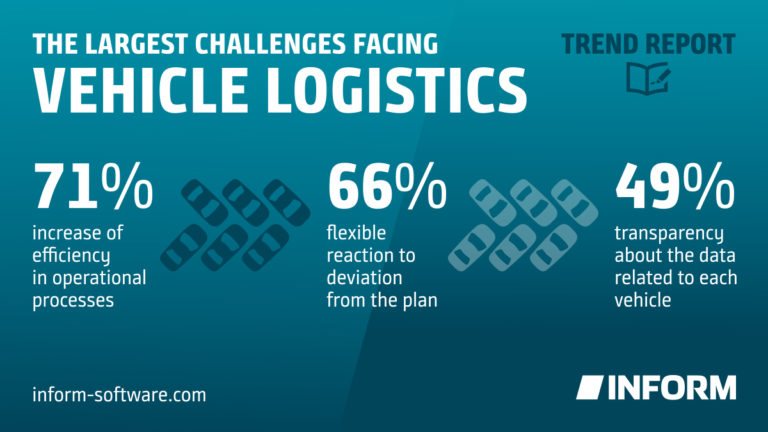 THE LARGEST CHALLENGES FACING
VEHICLE LOGISTICS

TREND REPORT

71%
increase of efficiency in operational processes

66%
flexible reaction to deviation from the plan

49%
transparency about the data related to each vehicle

inform-software.com

INFORM